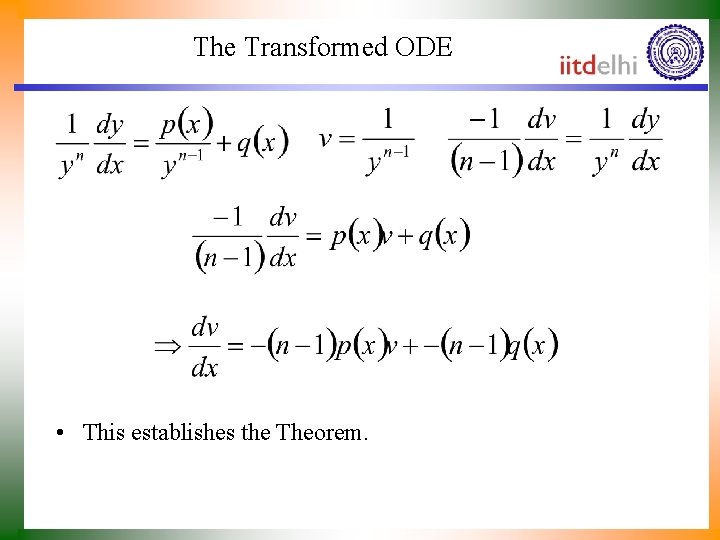 The Transformed ODE

iitdelhi

$\frac{1}{y^n}\frac{dy}{dx} = \frac{p(x)}{y^{n-1}} + q(x)$ $v = \frac{1}{y^{n-1}}$ $\frac{-1}{(n-1)}\frac{dv}{dx} = \frac{1}{y^n}\frac{dy}{dx}$

$\frac{-1}{(n-1)}\frac{dv}{dx} = p(x)v + q(x)$

$\Rightarrow \frac{dv}{dx} = -(n-1)p(x)v + -(n-1)q(x)$

• This establishes the Theorem.